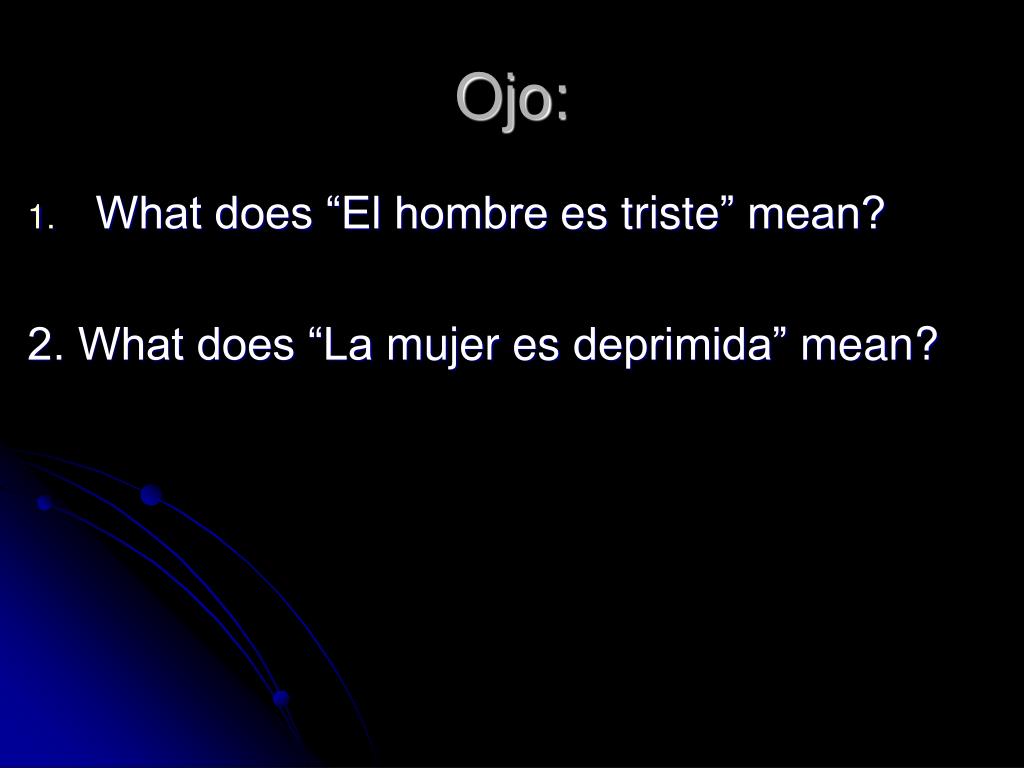 Ojo:

1. What does “El hombre es triste” mean?

2. What does “La mujer es deprimida” mean?